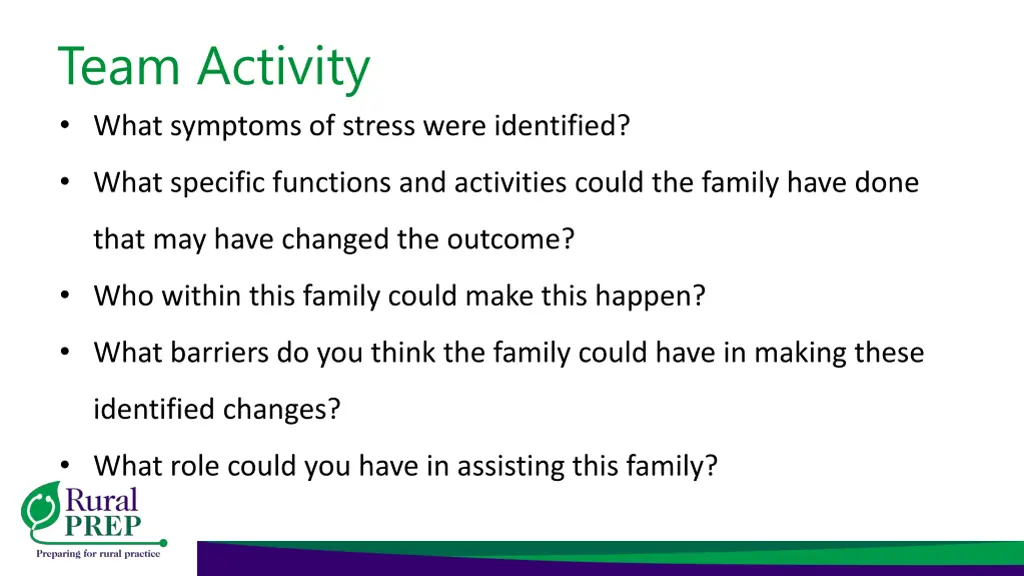 Team Activity

• What symptoms of stress were identified?

• What specific functions and activities could the family have done that may have changed the outcome?

• Who within this family could make this happen?

• What barriers do you think the family could have in making these identified changes?

• What role could you have in assisting this family?

Rural PREP
Preparing for rural practice